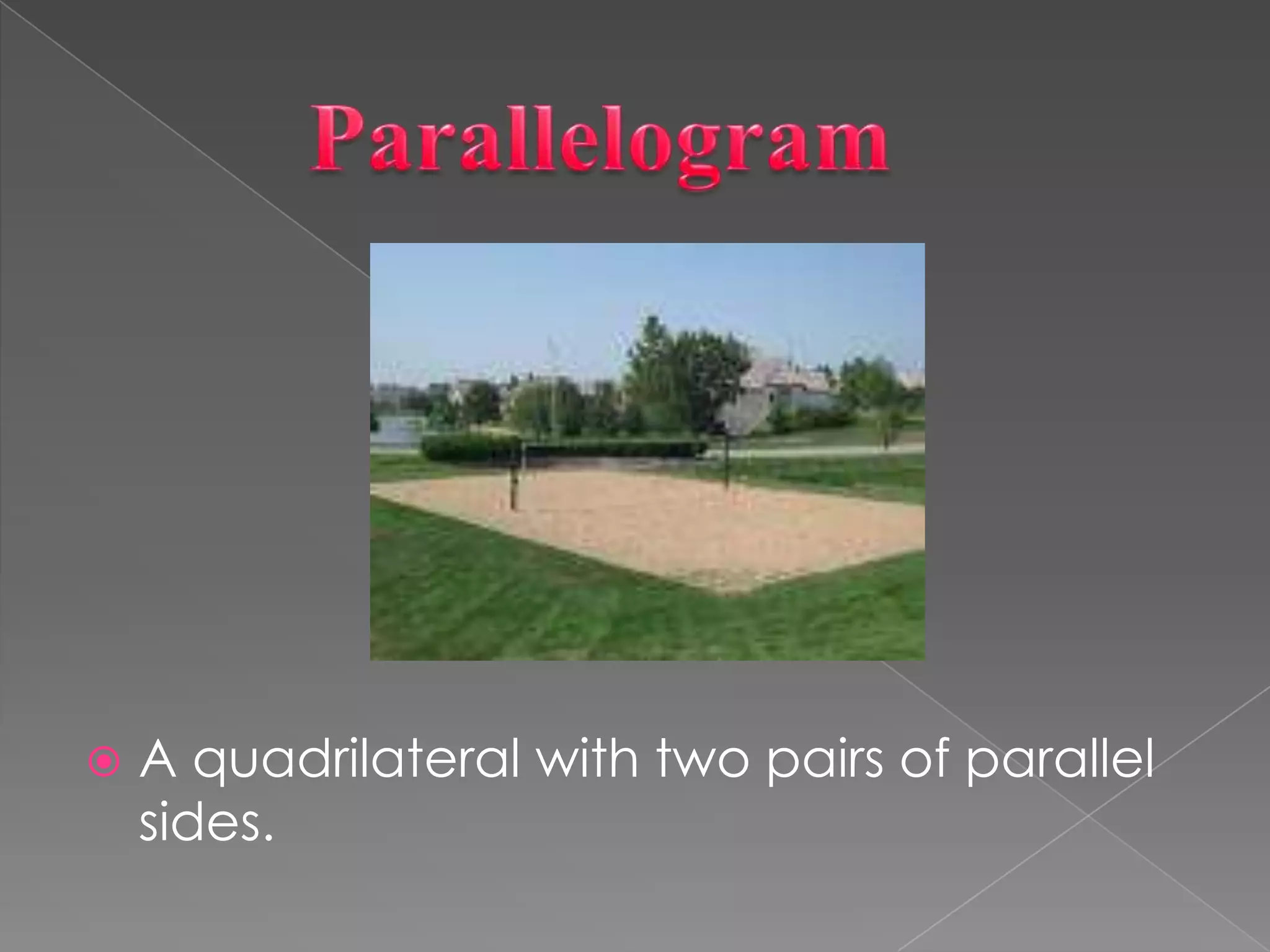 Parallelogram

A quadrilateral with two pairs of parallel sides.